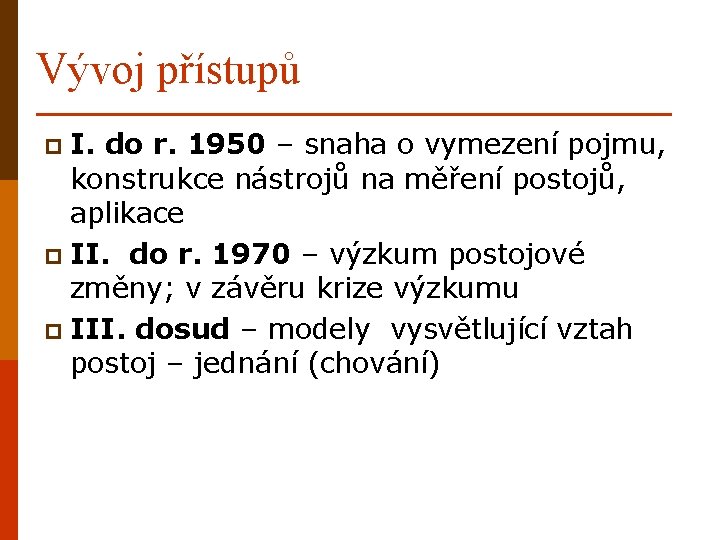 Vývoj přístupů

I. do r. 1950 – snaha o vymezení pojmu, konstrukce nástrojů na měření postojů, aplikace

II. do r. 1970 – výzkum postojové změny; v závěru krize výzkumu

III. dosud – modely vysvětlující vztah postoj – jednání (chování)